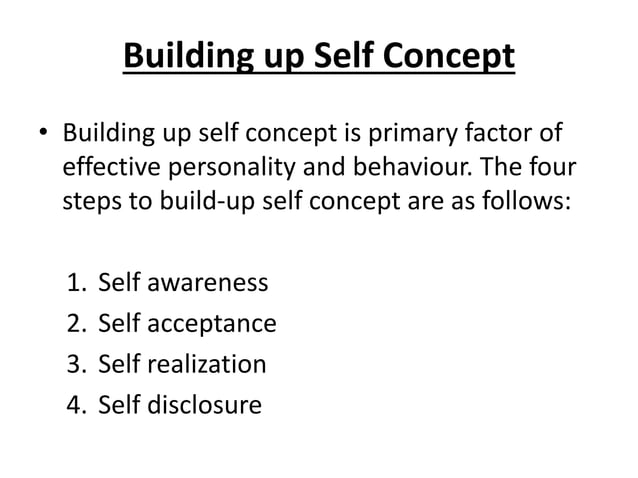 Building up Self Concept

• Building up self concept is primary factor of effective personality and behaviour. The four steps to build-up self concept are as follows:

1. Self awareness
2. Self acceptance
3. Self realization
4. Self disclosure